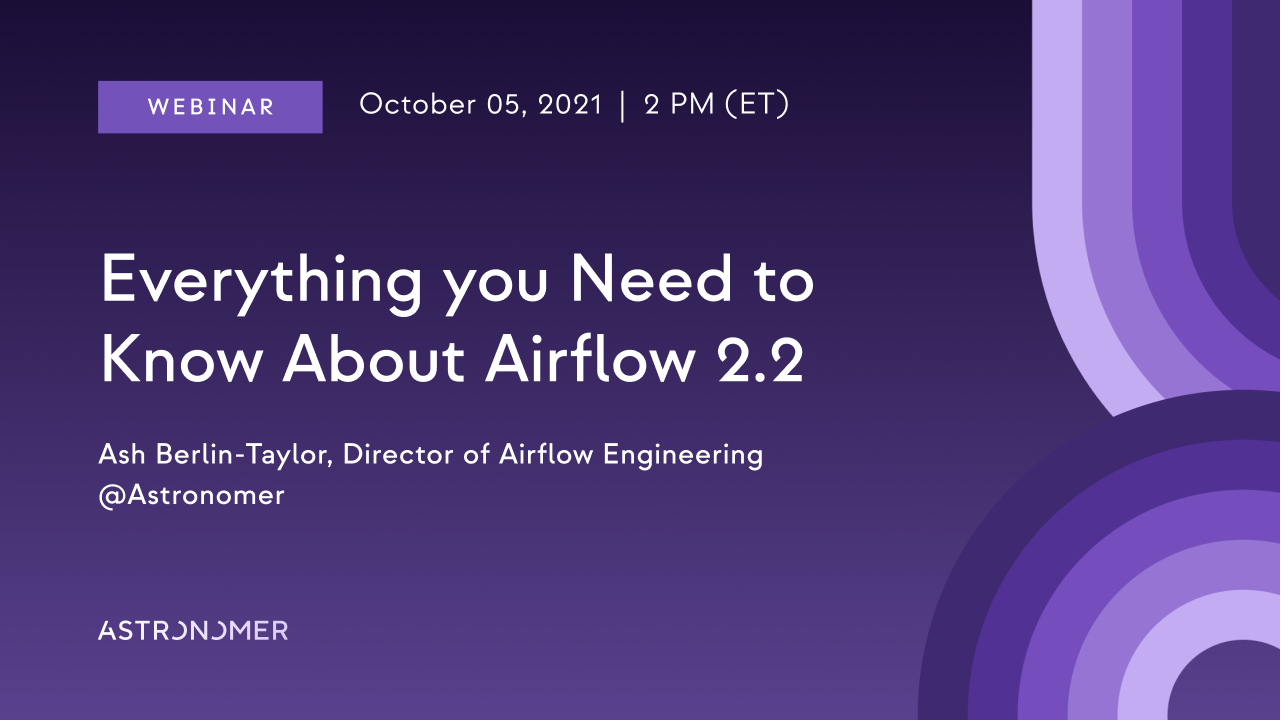 WEBINAR October 05, 2021 | 2 PM (ET)

Everything you Need to Know About Airflow 2.2

Ash Berlin-Taylor, Director of Airflow Engineering @Astronomer

ASTRONOMER